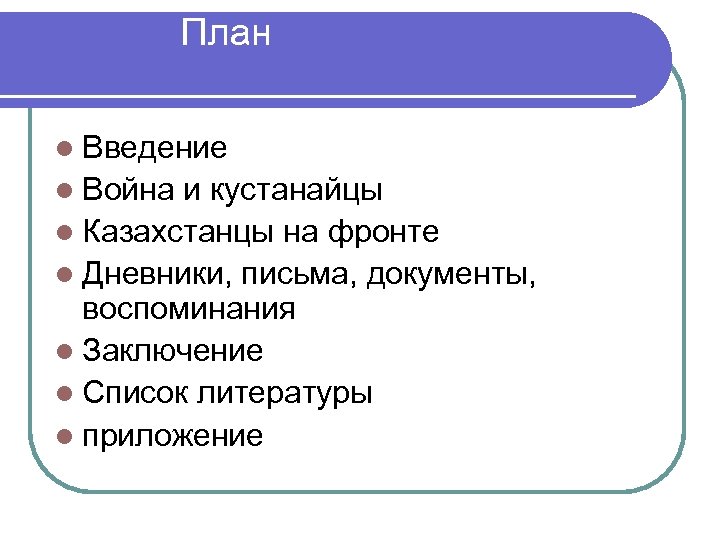 План

- Введение
- Война и кустанайцы
- Казахстанцы на фронте
- Дневники, письма, документы, воспоминания
- Заключение
- Список литературы
- приложение